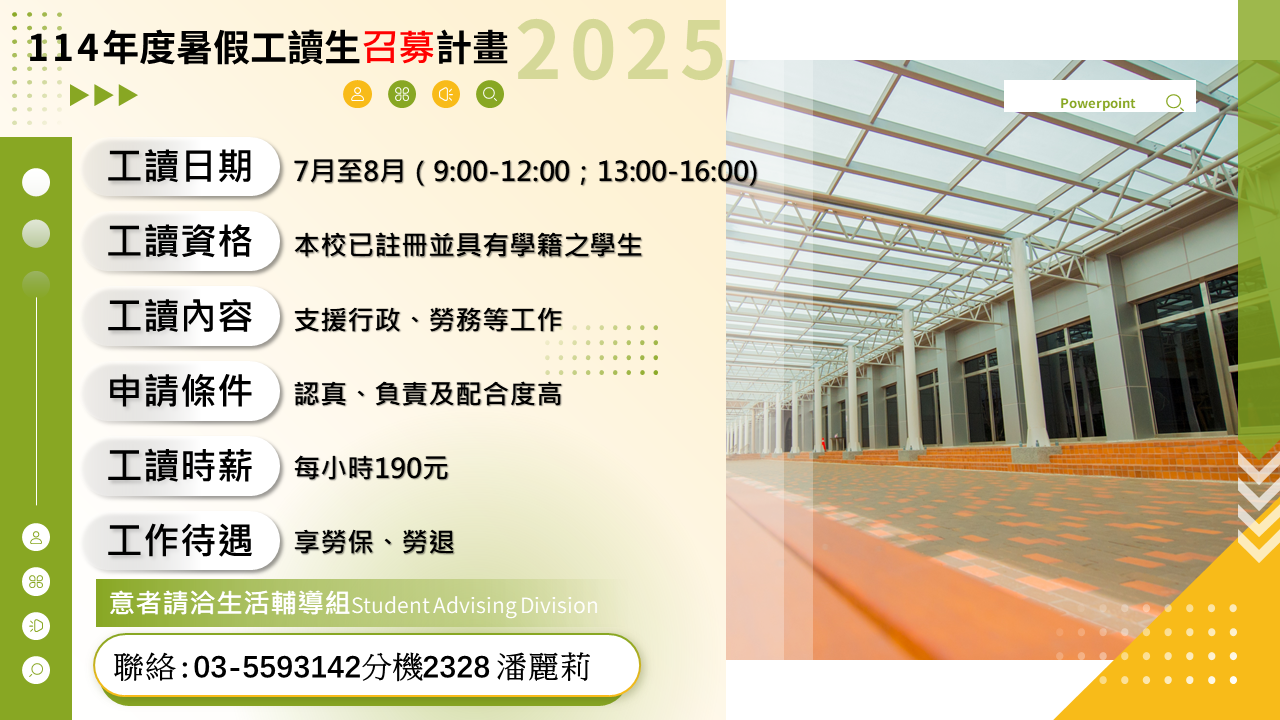 114年度暑假工讀生召募計畫 2025

Powerpoint

工讀日期 7月至8月（9:00-12:00；13:00-16:00)

工讀資格 本校已註冊並具有學籍之學生

工讀內容 支援行政、勞務等工作

申請條件 認真、負責及配合度高

工讀時薪 每小時190元

工作待遇 享勞保、勞退

意者請洽生活輔導組Student Advising Division

聯絡:03-5593142分機2328 潘麗莉